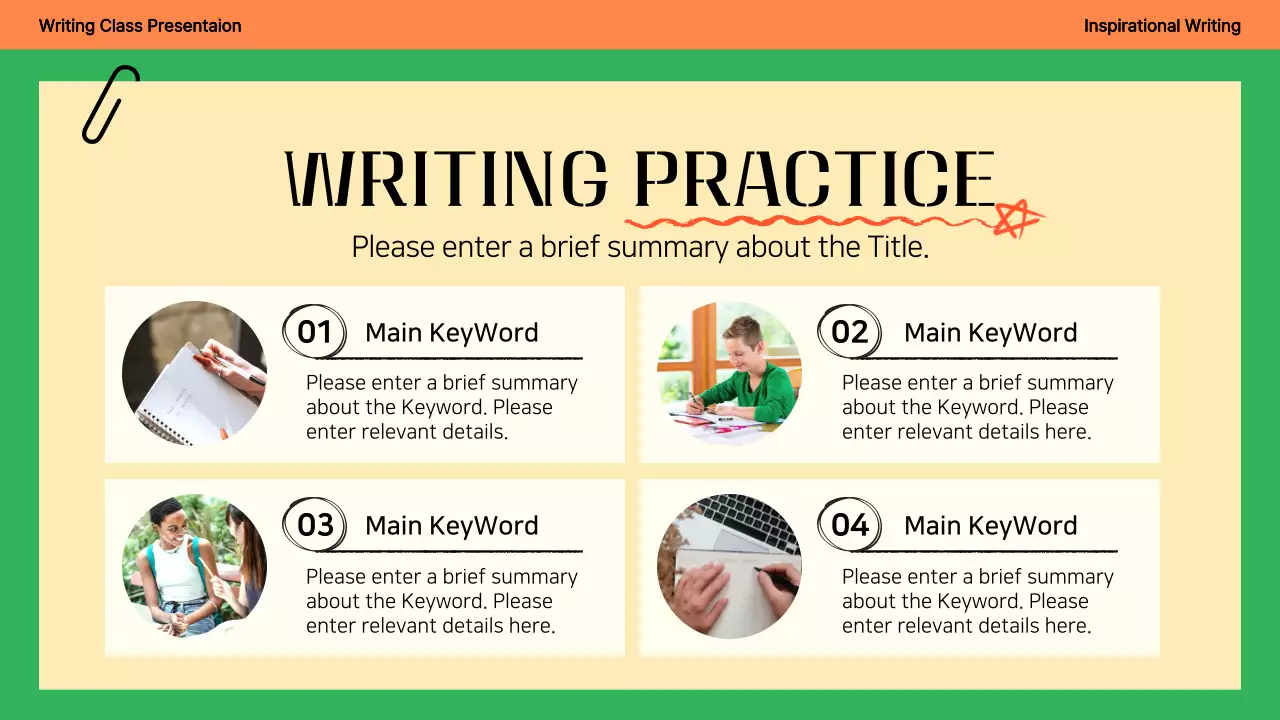 Writing Class Presentaion

Inspirational Writing

WRITING PRACTICE

Please enter a brief summary about the Title.

01 Main KeyWord

Please enter a brief summary about the Keyword. Please enter relevant details.

02 Main KeyWord

Please enter a brief summary about the Keyword. Please enter relevant details here.

03 Main KeyWord

Please enter a brief summary about the Keyword. Please enter relevant details here.

04 Main KeyWord

Please enter a brief summary about the Keyword. Please enter relevant details here.